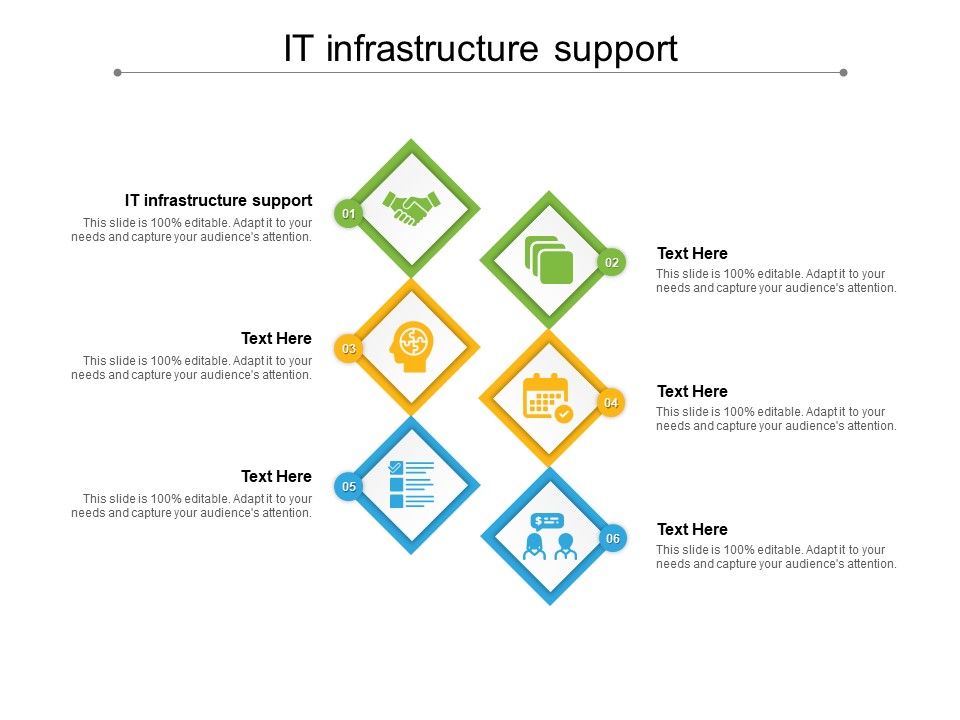 IT infrastructure support

IT infrastructure support
This slide is 100% editable. Adapt it to your needs and capture your audience's attention.

01

02

Text Here
This slide is 100% editable. Adapt it to your needs and capture your audience's attention.

Text Here
This slide is 100% editable. Adapt it to your needs and capture your audience's attention.

03

04

Text Here
This slide is 100% editable. Adapt it to your needs and capture your audience's attention.

Text Here
This slide is 100% editable. Adapt it to your needs and capture your audience's attention.

05

06

Text Here
This slide is 100% editable. Adapt it to your needs and capture your audience's attention.